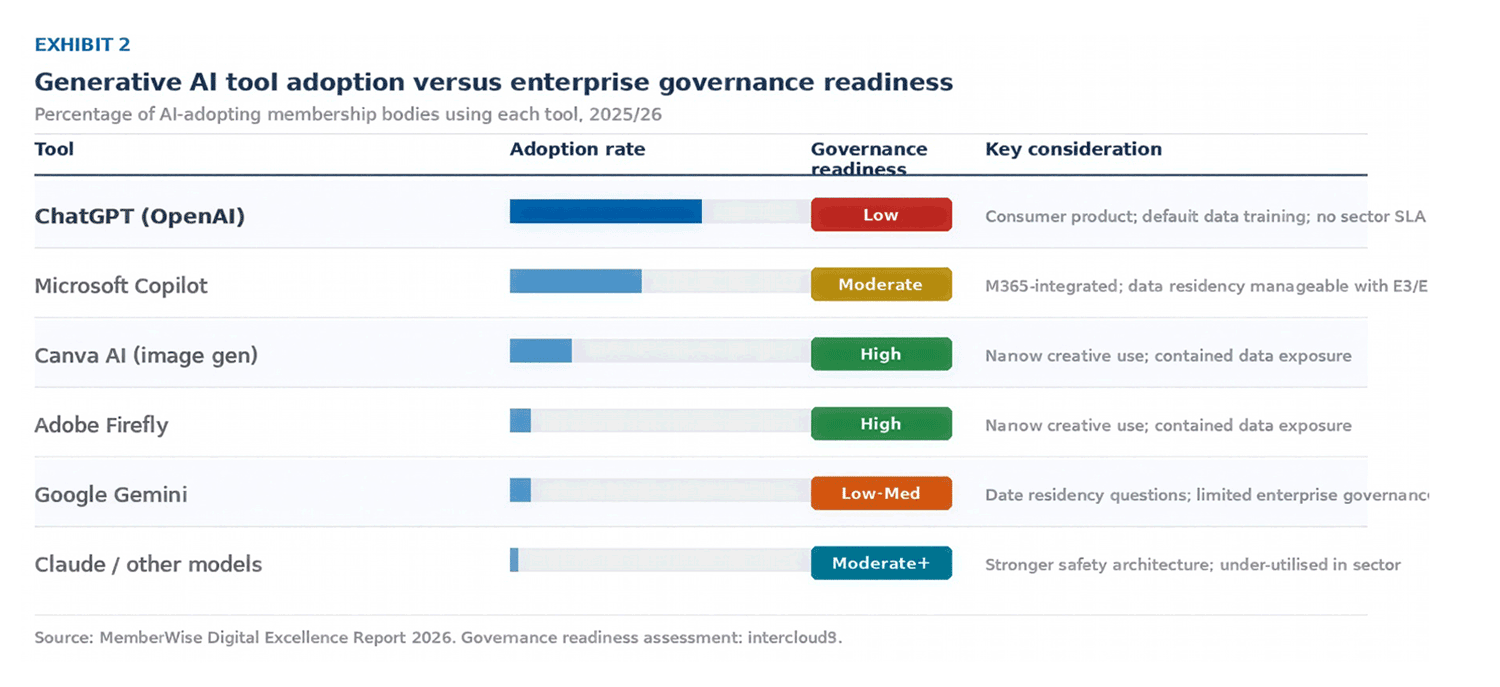 EXHIBIT 2

Generative AI tool adoption versus enterprise governance readiness

Percentage of AI-adopting membership bodies using each tool, 2025/26

| Tool | Adoption rate | Governance readiness | Key consideration |
|---|---|---|---|
| ChatGPT (OpenAI) | | Low | Consumer product; default data training; no sector SLA |
| Microsoft Copilot | | Moderate | M365-integrated; data residency manageable with E3/E |
| Canva AI (image gen) | | High | Nanow creative use; contained data exposure |
| Adobe Firefly | | High | Nanow creative use; contained data exposure |
| Google Gemini | | Low-Med | Date residency questions; limited enterprise governanc |
| Claude / other models | | Moderate+ | Stronger safety architecture; under-utilised in sector |

Source: MemberWise Digital Excellence Report 2026. Govemance readiness assessment: intercloud9.